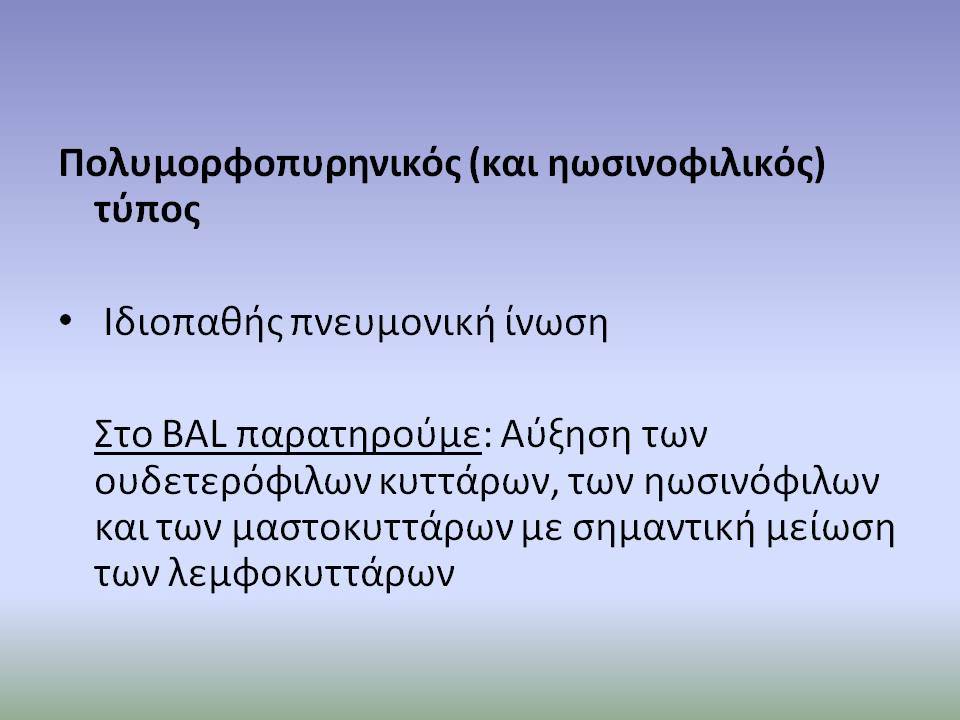 Πολυμορφοπυρηνικός (και ηωσινοφιλικός) τύπος

• Ιδιοπαθής πνευμονική ίνωση

Στο BAL παρατηρούμε: Αύξηση των ουδετερόφιλων κυττάρων, των ηωσινόφιλων και των μαστοκυττάρων με σημαντική μείωση των λεμφοκυττάρων